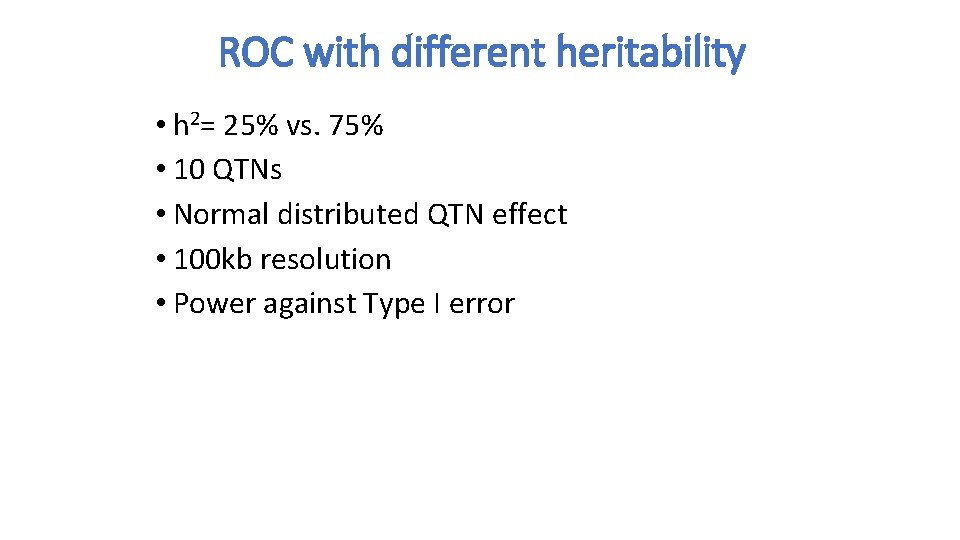 ROC with different heritability

• $h^2$= 25% vs. 75%
• 10 QTNs
• Normal distributed QTN effect
• 100kb resolution
• Power against Type I error